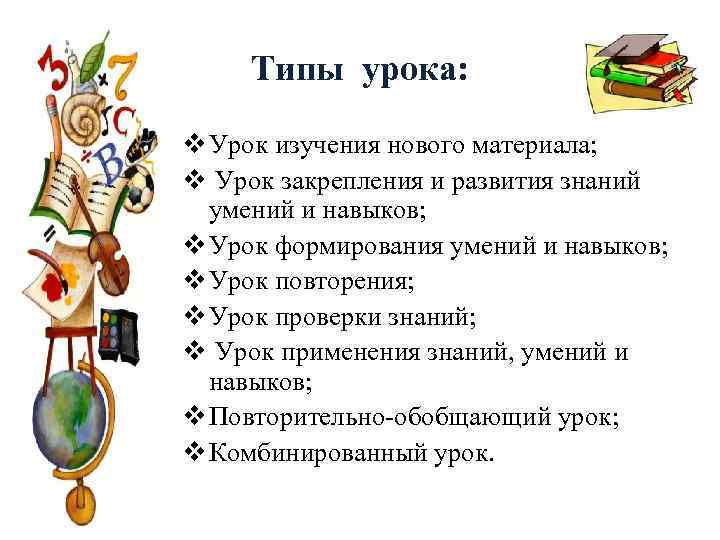 Типы урока:

❖ Урок изучения нового материала;
❖ Урок закрепления и развития знаний умений и навыков;
❖ Урок формирования умений и навыков;
❖ Урок повторения;
❖ Урок проверки знаний;
❖ Урок применения знаний, умений и навыков;
❖ Повторительно-обобщающий урок;
❖ Комбинированный урок.